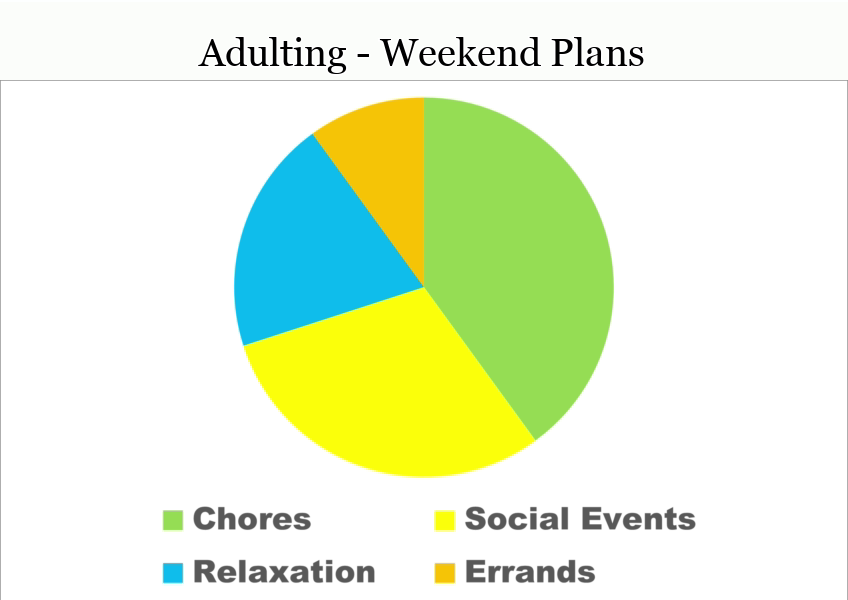 Adulting - Weekend Plans

Chores
Social Events
Relaxation
Errands